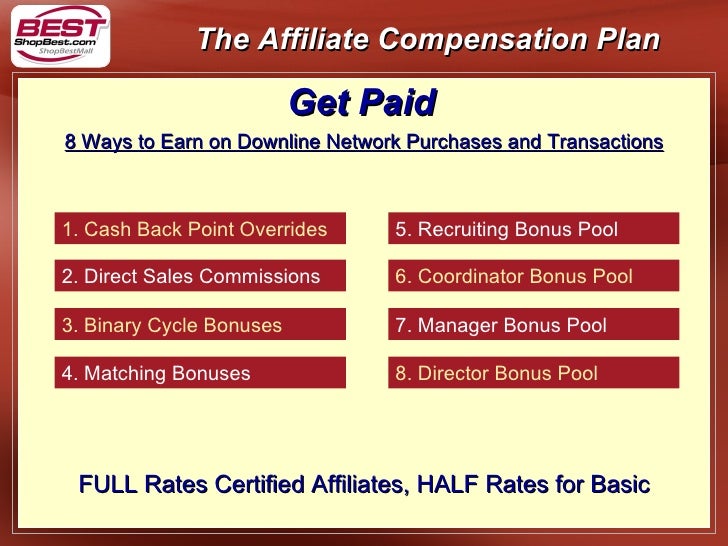 BEST
ShopBest.com
ShopBestMall

The Affiliate Compensation Plan

Get Paid

8 Ways to Earn on Downline Network Purchases and Transactions

1. Cash Back Point Overrides

2. Direct Sales Commissions

3. Binary Cycle Bonuses

4. Matching Bonuses

5. Recruiting Bonus Pool

6. Coordinator Bonus Pool

7. Manager Bonus Pool

8. Director Bonus Pool

FULL Rates Certified Affiliates, HALF Rates for Basic